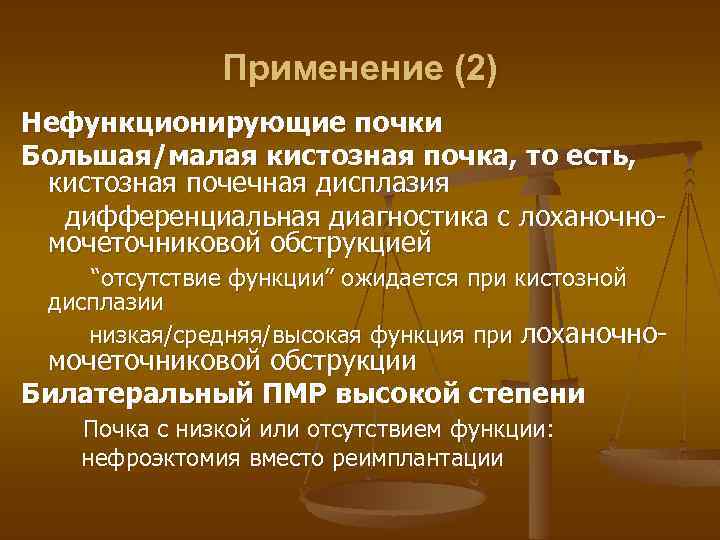 Применение (2)

Нефункционирующие почки

Большая/малая кистозная почка, то есть, кистозная почечная дисплазия

дифференциальная диагностика с лоханочно-мочеточниковой обструкцией

“отсутствие функции” ожидается при кистозной дисплазии

низкая/средняя/высокая функция при лоханочно-мочеточниковой обструкции

Билатеральный ПМР высокой степени

Почка с низкой или отсутствием функции: нефроэктомия вместо реимплантации